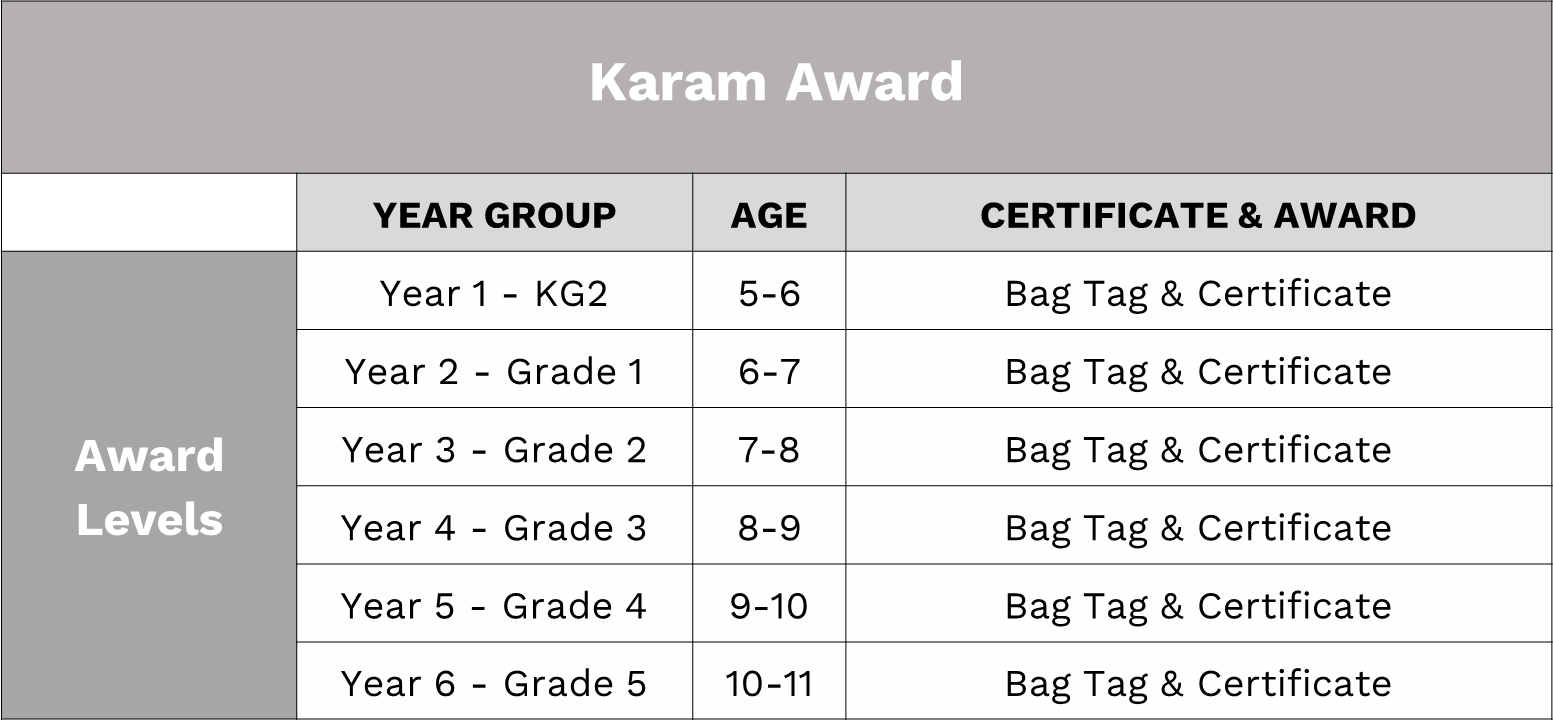 Karam Award

| | YEAR GROUP | AGE | CERTIFICATE & AWARD |
|---|---|---|---|
| Award Levels | Year 1 - KG2 | 5-6 | Bag Tag & Certificate |
| | Year 2 - Grade 1 | 6-7 | Bag Tag & Certificate |
| | Year 3 - Grade 2 | 7-8 | Bag Tag & Certificate |
| | Year 4 - Grade 3 | 8-9 | Bag Tag & Certificate |
| | Year 5 - Grade 4 | 9-10 | Bag Tag & Certificate |
| | Year 6 - Grade 5 | 10-11 | Bag Tag & Certificate |